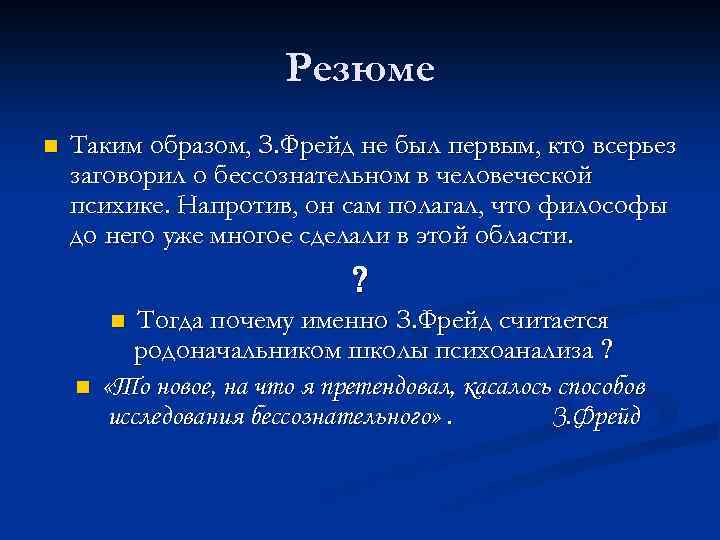 Резюме

Таким образом, З.Фрейд не был первым, кто всерьез заговорил о бессознательном в человеческой психике. Напротив, он сам полагал, что философы до него уже многое сделали в этой области.

?

Тогда почему именно З.Фрейд считается родоначальником школы психоанализа ?

«То новое, на что я претендовал, касалось способов исследования бессознательного» . З.Фрейд